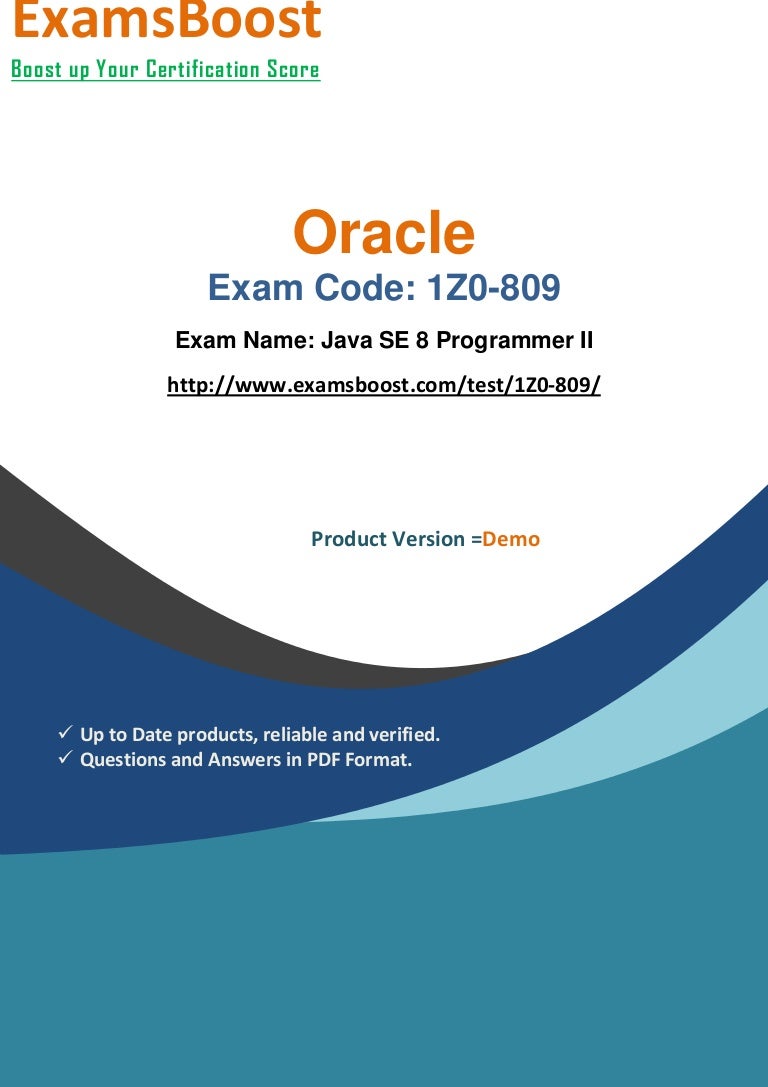 ExamsBoost
Boost up Your Certification Score

Oracle
Exam Code: 1Z0-809
Exam Name: Java SE 8 Programmer II
http://www.examsboost.com/test/1Z0-809/

Product Version =Demo

✓ Up to Date products, reliable and verified.
✓ Questions and Answers in PDF Format.